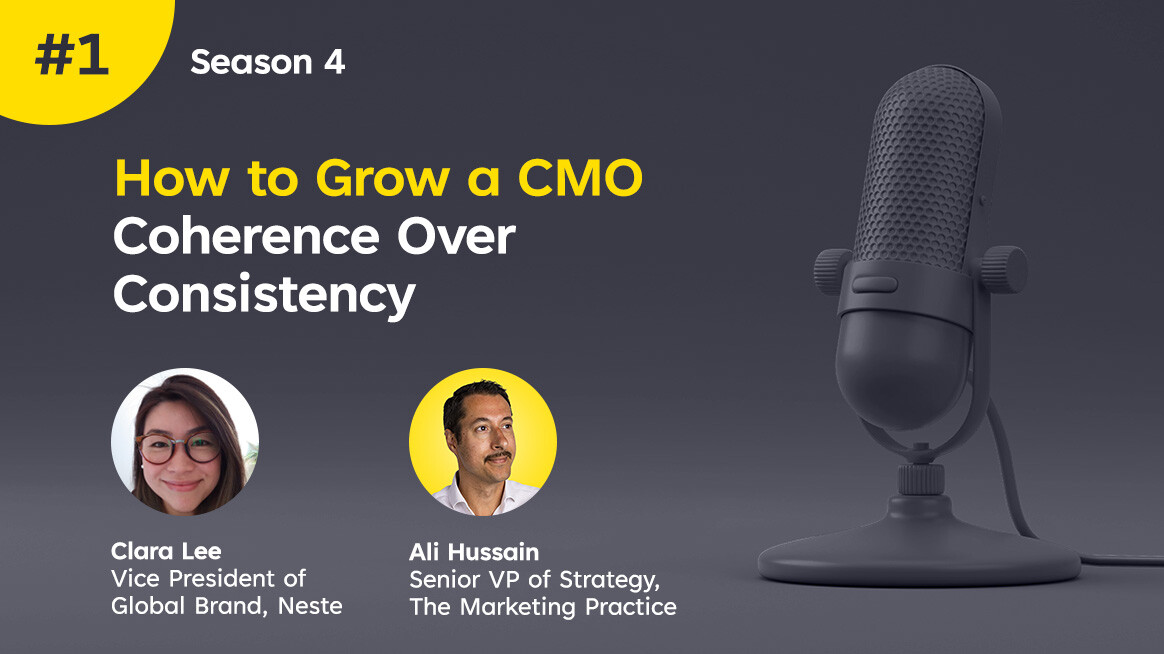 #1

Season 4

How to Grow a CMO
Coherence Over Consistency

Clara Lee
Vice President of Global Brand, Neste

Ali Hussain
Senior VP of Strategy, The Marketing Practice